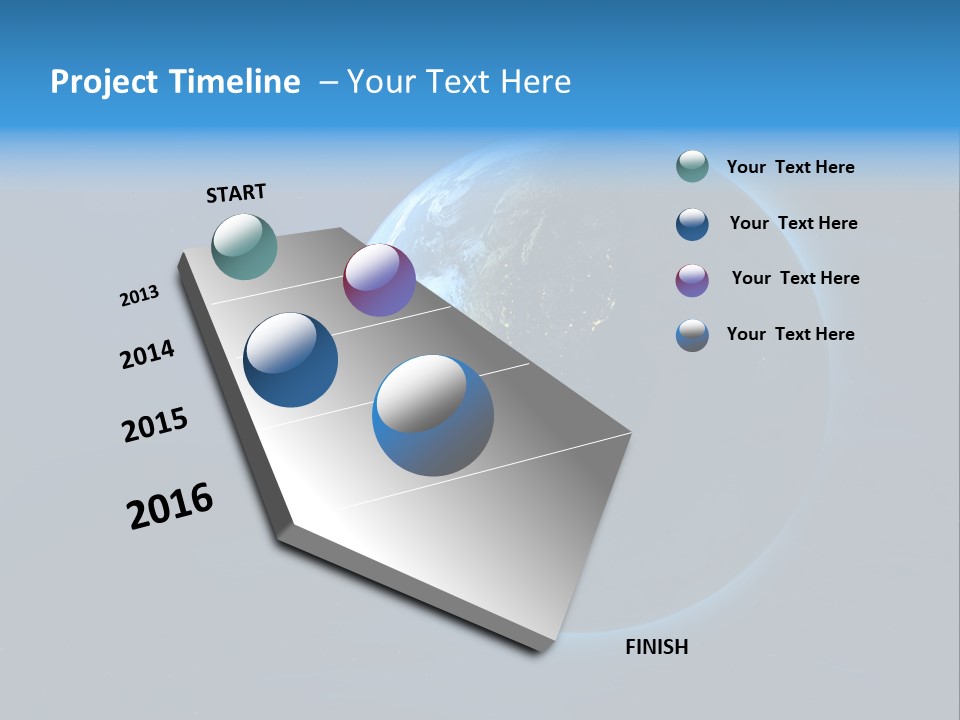 Project Timeline – Your Text Here

START

2013

2014

2015

2016

FINISH

Your Text Here

Your Text Here

Your Text Here

Your Text Here